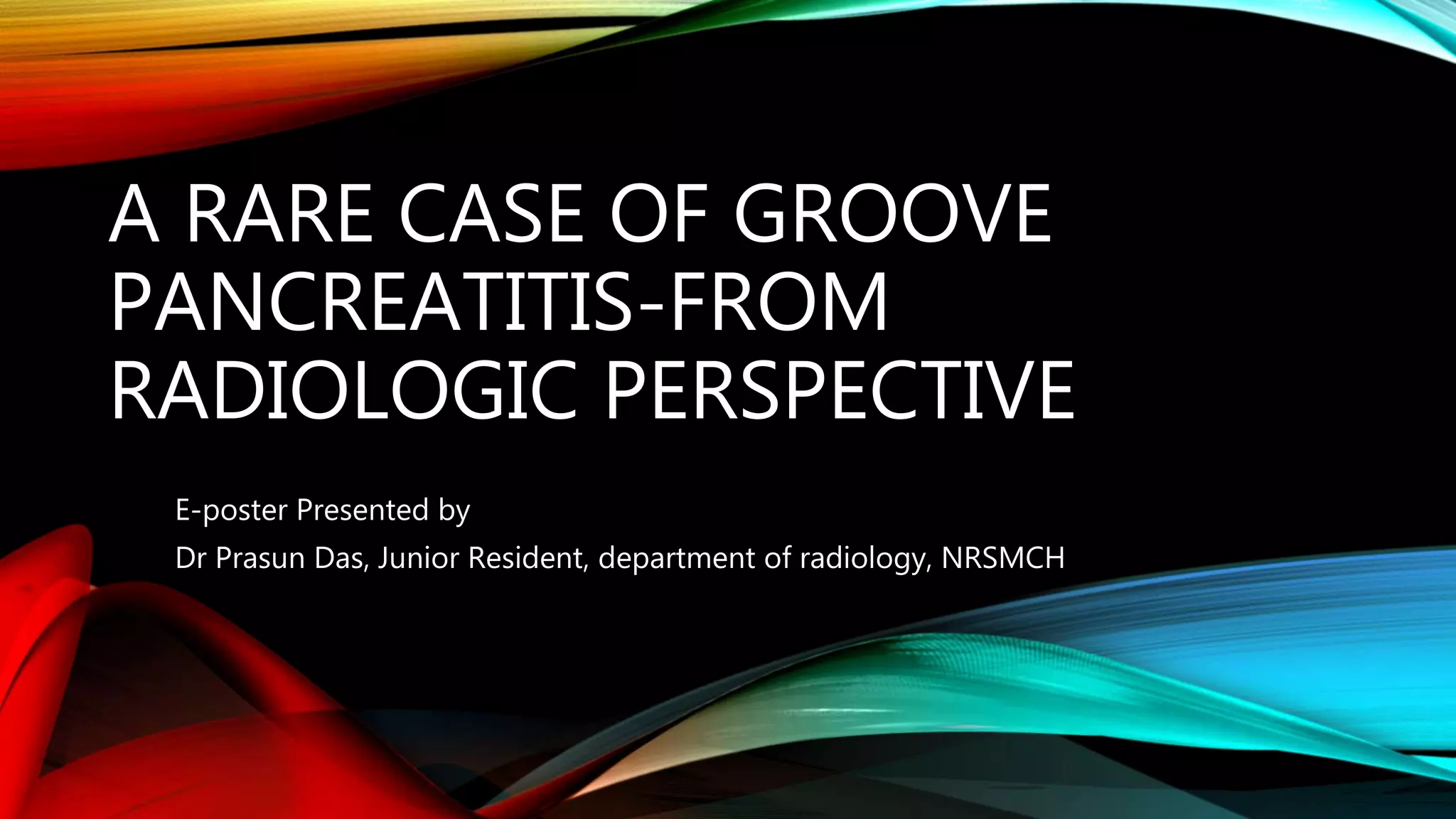 A RARE CASE OF GROOVE PANCREATITIS-FROM RADIOLOGIC PERSPECTIVE

E-poster Presented by
Dr Prasun Das, Junior Resident, department of radiology, NRSMCH